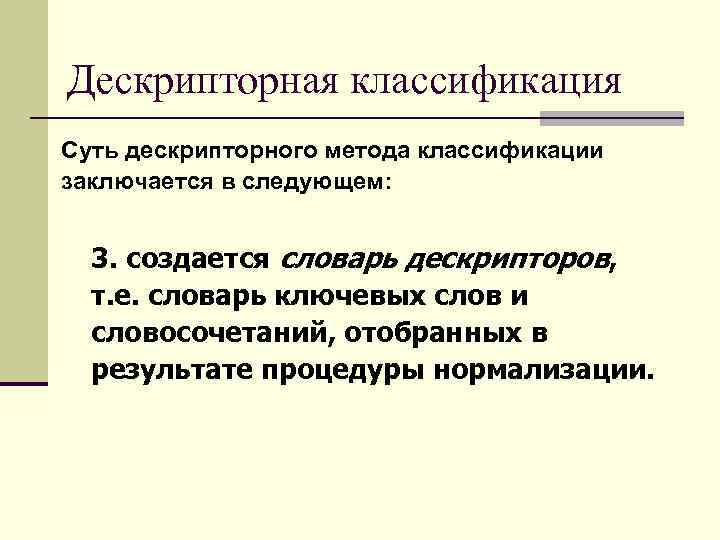 Дескрипторная классификация

Суть дескрипторного метода классификации заключается в следующем:

3. создается словарь дескрипторов, т.е. словарь ключевых слов и словосочетаний, отобранных в результате процедуры нормализации.